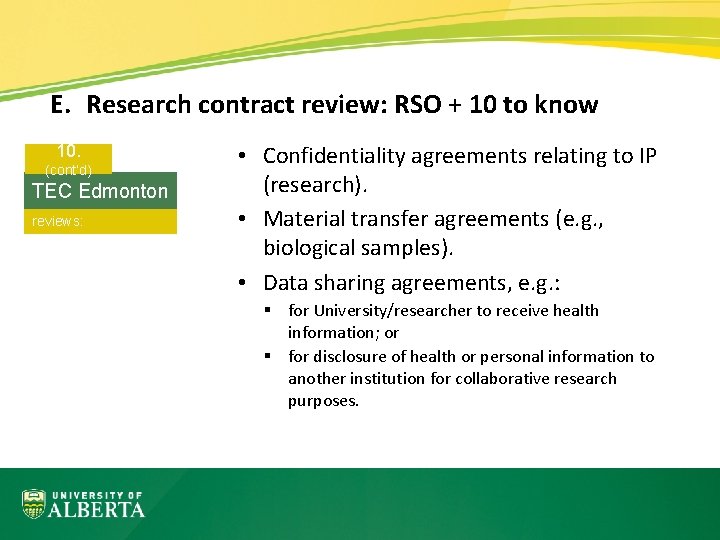 E. Research contract review: RSO + 10 to know

10.
(cont'd)
TEC Edmonton
reviews:

• Confidentiality agreements relating to IP (research).
• Material transfer agreements (e.g., biological samples).
• Data sharing agreements, e.g.:
▪ for University/researcher to receive health information; or
▪ for disclosure of health or personal information to another institution for collaborative research purposes.

UNIVERSITY OF
ALBERTA